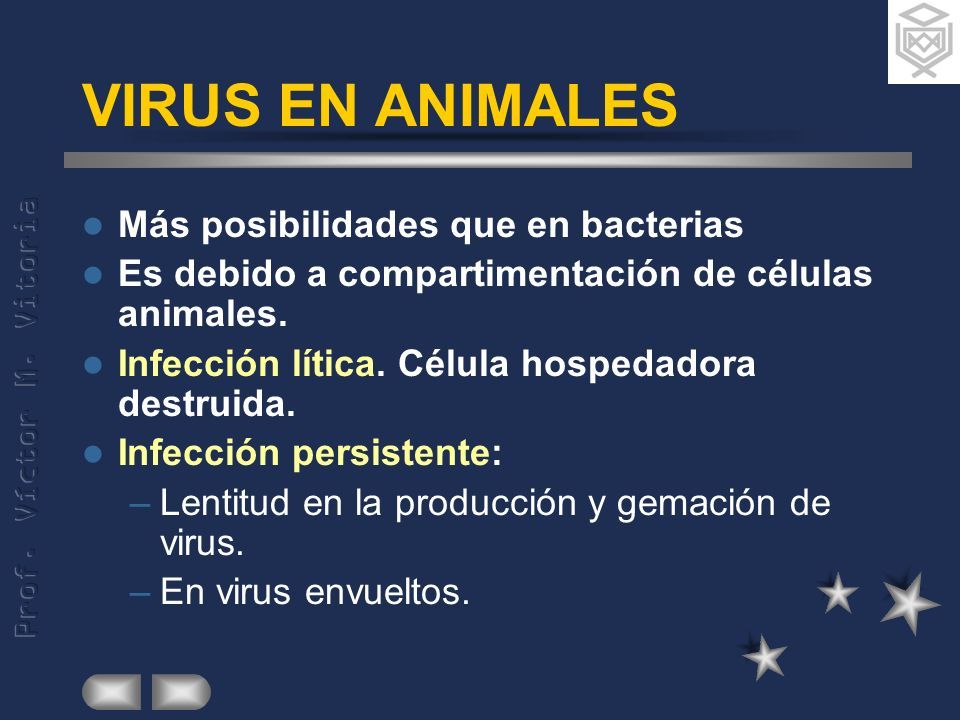 VIRUS EN ANIMALES

Prof. Víctor M. Vitoria

- Más posibilidades que en bacterias
- Es debido a compartimentación de células animales.
- Infección lítica. Célula hospedadora destruida.
- Infección persistente:
  – Lentitud en la producción y gemación de virus.
  – En virus envueltos.